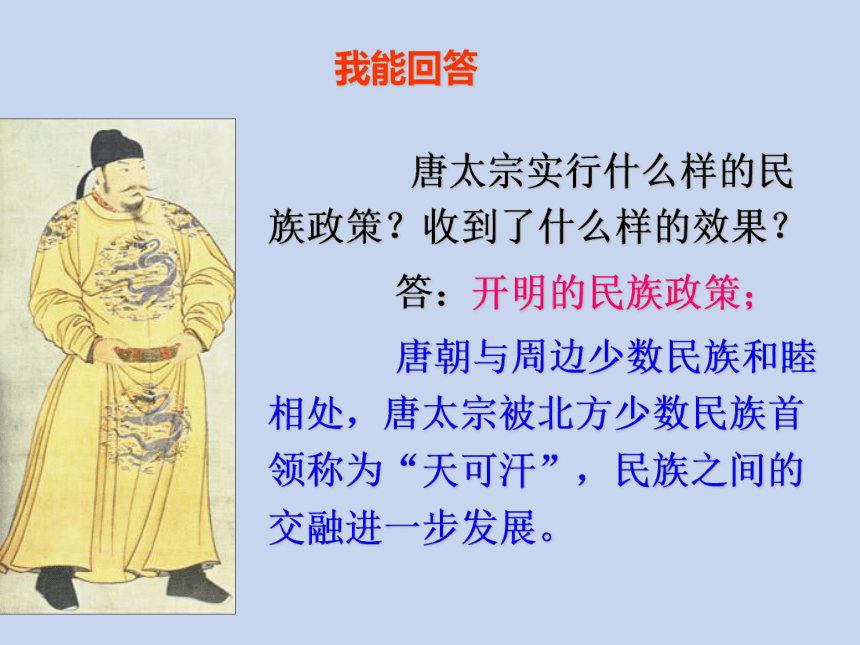 我能回答

唐太宗实行什么样的民族政策？收到了什么样的效果？

答：开明的民族政策；

唐朝与周边少数民族和睦相处，唐太宗被北方少数民族首领称为“天可汗”，民族之间的交融进一步发展。